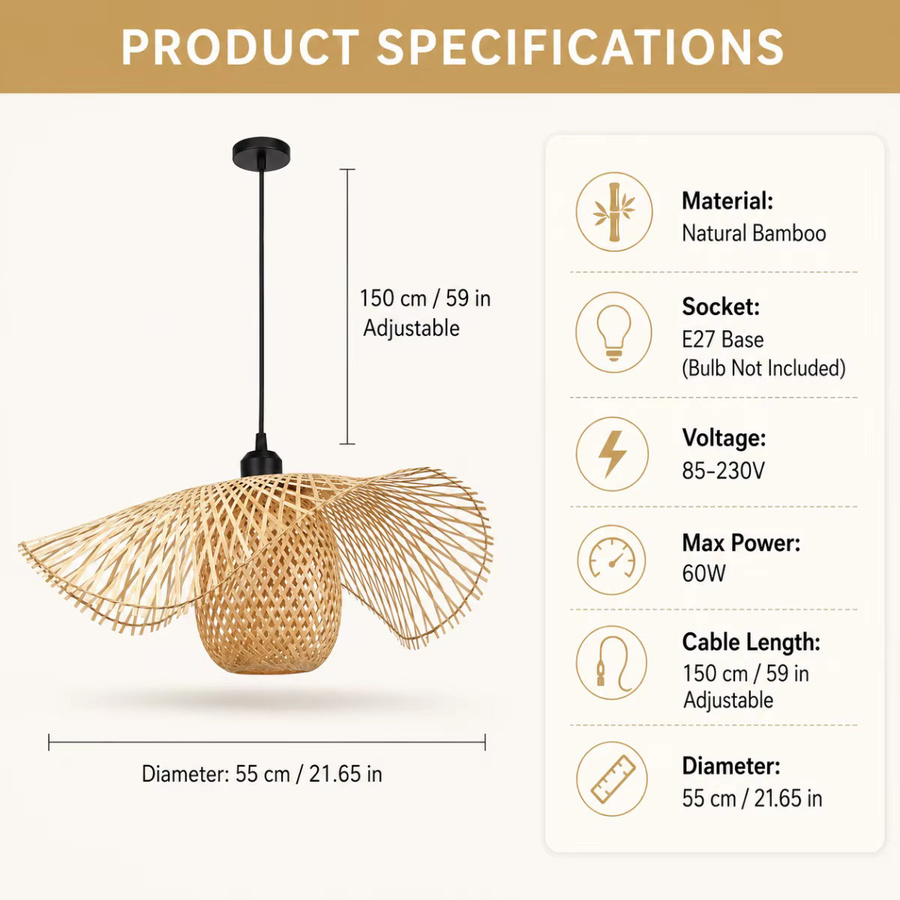 PRODUCT SPECIFICATIONS

150 cm / 59 in
Adjustable

Diameter: 55 cm / 21.65 in

Material:
Natural Bamboo

Socket:
E27 Base
(Bulb Not Included)

Voltage:
85–230V

Max Power:
60W

Cable Length:
150 cm / 59 in
Adjustable

Diameter:
55 cm / 21.65 in